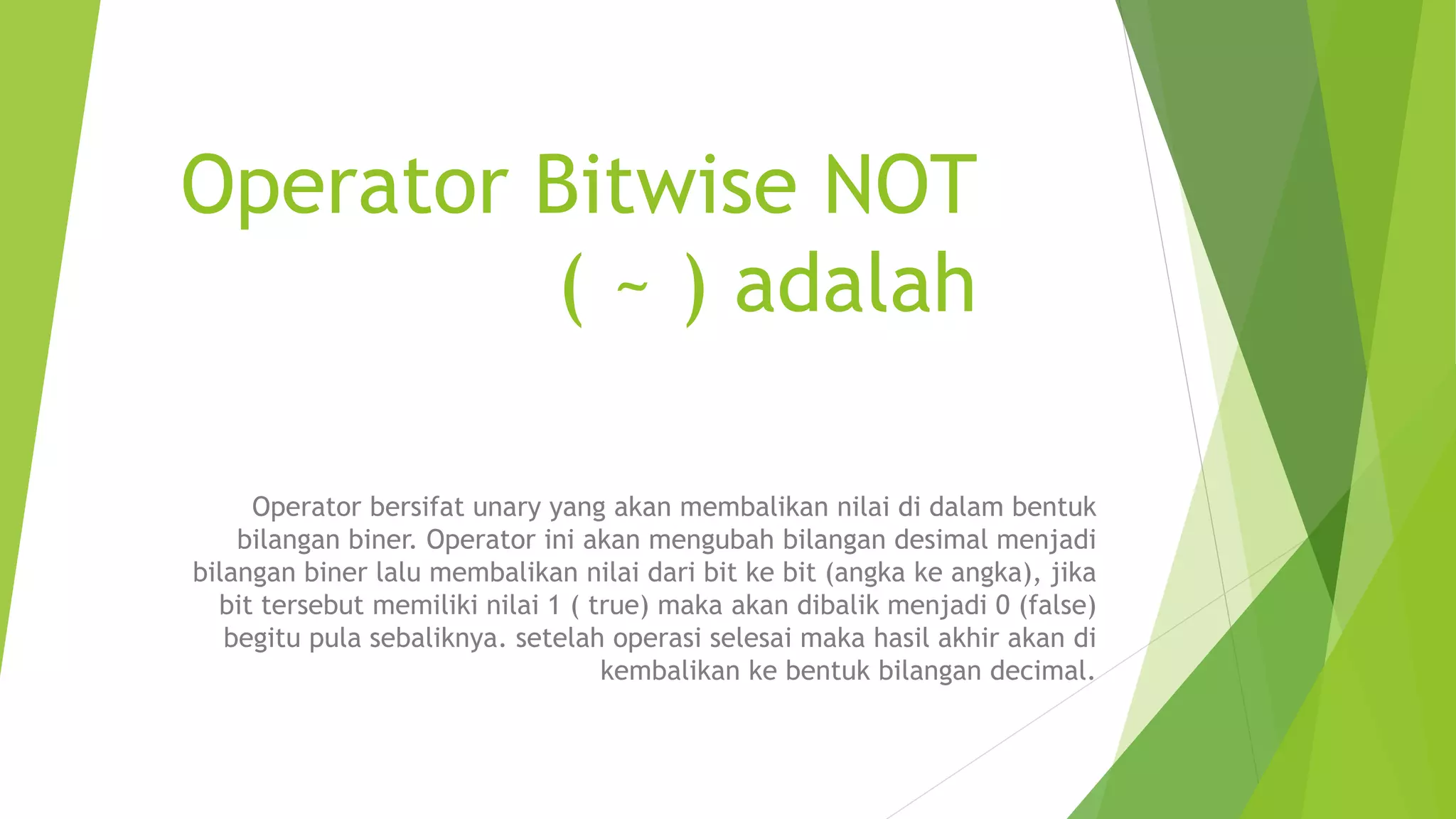 Operator Bitwise NOT ( ~ ) adalah

Operator bersifat unary yang akan membalikan nilai di dalam bentuk bilangan biner. Operator ini akan mengubah bilangan desimal menjadi bilangan biner lalu membalikan nilai dari bit ke bit (angka ke angka), jika bit tersebut memiliki nilai 1 ( true) maka akan dibalik menjadi 0 (false) begitu pula sebaliknya. setelah operasi selesai maka hasil akhir akan di kembalikan ke bentuk bilangan decimal.